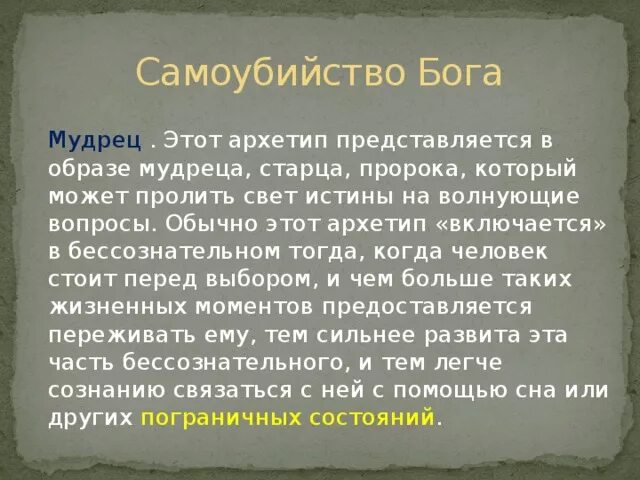 Самоубийство Бога

Мудрец . Этот архетип представляется в образе мудреца, старца, пророка, который может пролить свет истины на волнующие вопросы. Обычно этот архетип «включается» в бессознательном тогда, когда человек стоит перед выбором, и чем больше таких жизненных моментов предоставляется переживать ему, тем сильнее развита эта часть бессознательного, и тем легче сознанию связаться с ней с помощью сна или других пограничных состояний.